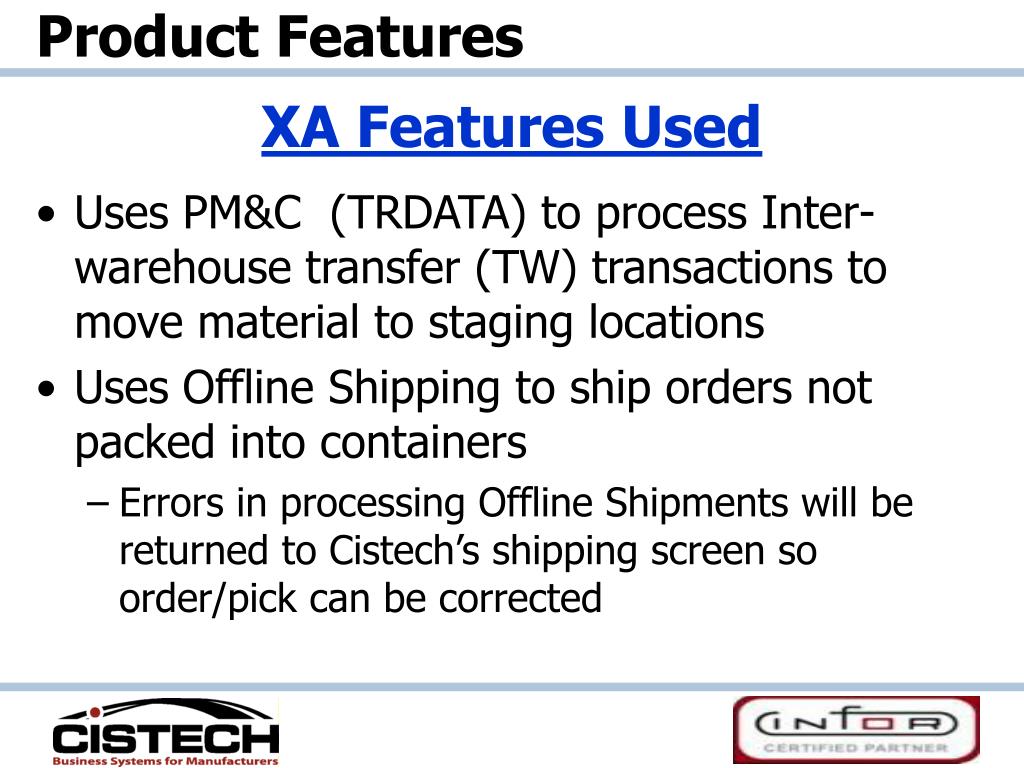 Product Features

XA Features Used

• Uses PM&C (TRDATA) to process Inter-warehouse transfer (TW) transactions to move material to staging locations
• Uses Offline Shipping to ship orders not packed into containers
– Errors in processing Offline Shipments will be returned to Cistech's shipping screen so order/pick can be corrected

CISTECH
Business Systems for Manufacturers

INFOR
CERTIFIED PARTNER